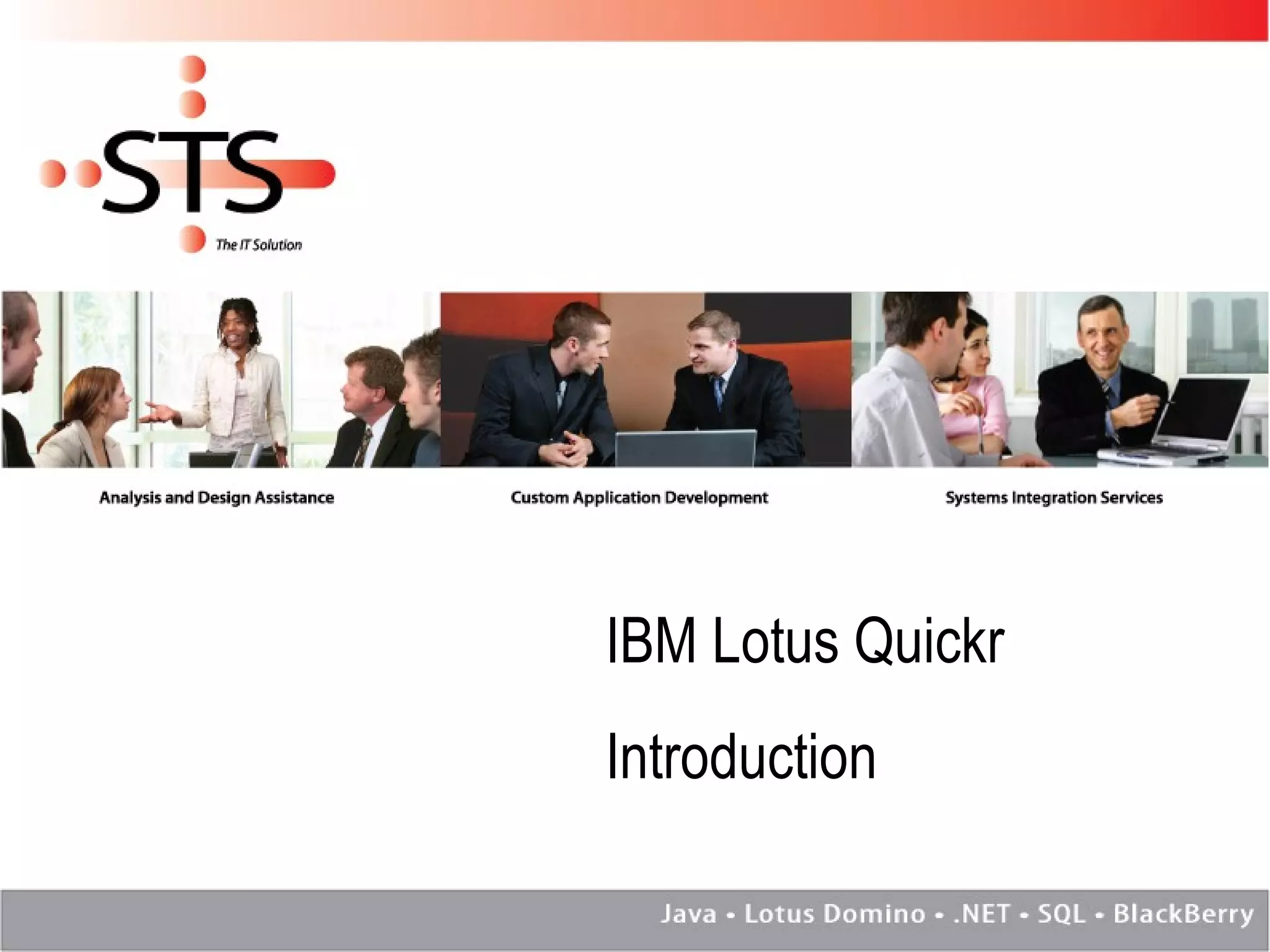 STS
The IT Solution

Analysis and Design Assistance

Custom Application Development

Systems Integration Services

IBM Lotus Quickr

Introduction

Java • Lotus Domino • .NET • SQL • BlackBerry